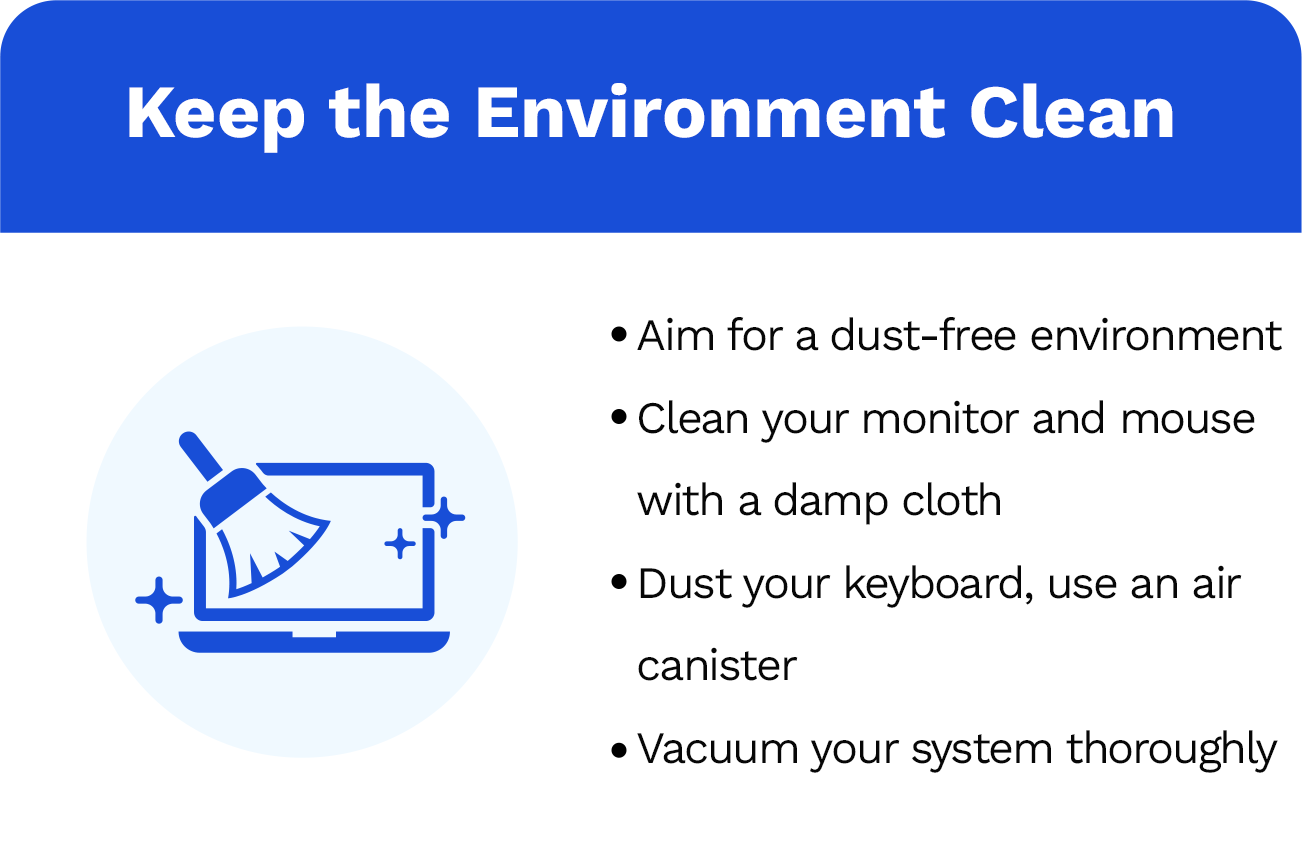 Keep the Environment Clean

• Aim for a dust-free environment
• Clean your monitor and mouse with a damp cloth
• Dust your keyboard, use an air canister
• Vacuum your system thoroughly